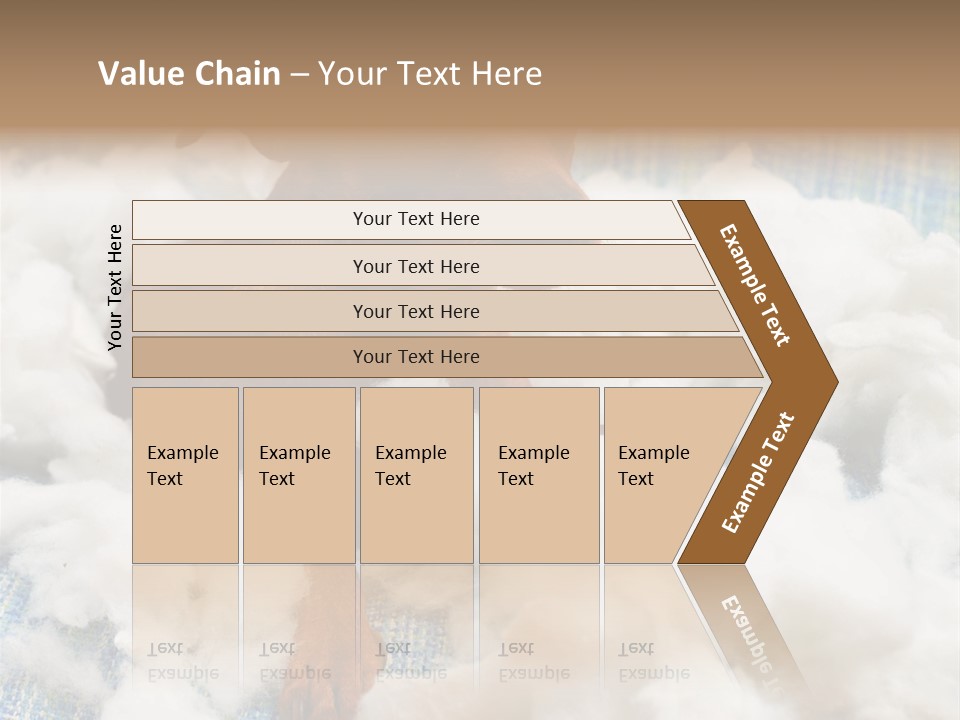 Value Chain – Your Text Here

Your Text Here

Your Text Here

Your Text Here

Your Text Here

Your Text Here

Example Text

Example Text

Example Text

Example Text

Example Text

Example Text

Example Text